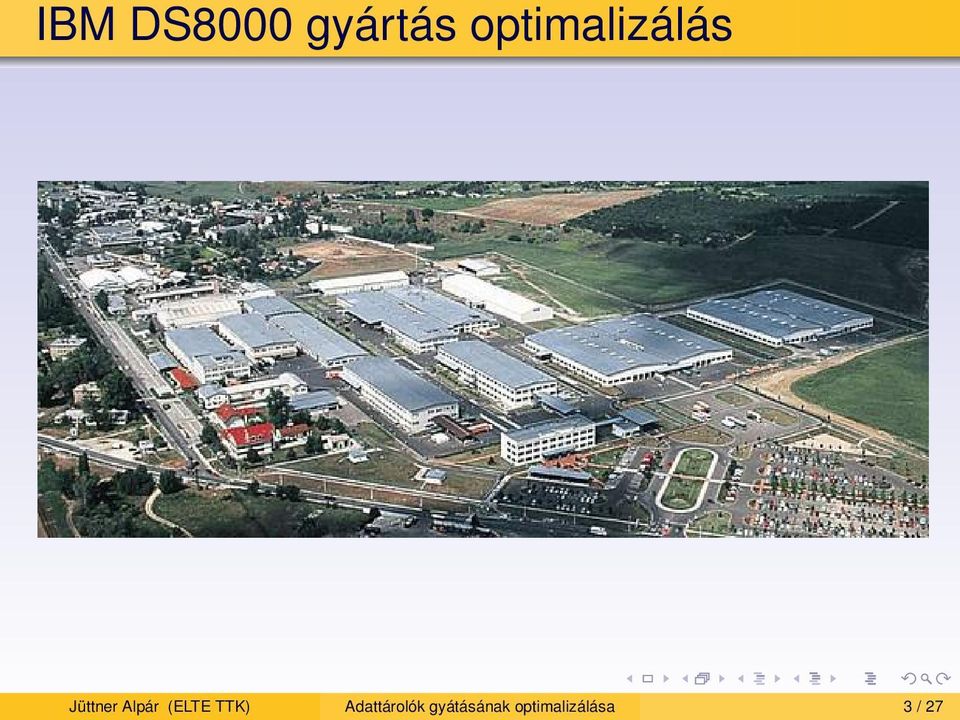 IBM DS8000 gyártás optimalizálás

Jüttner Alpár (ELTE TTK)

Adattárolók gyátásának optimalizálása

3 / 27